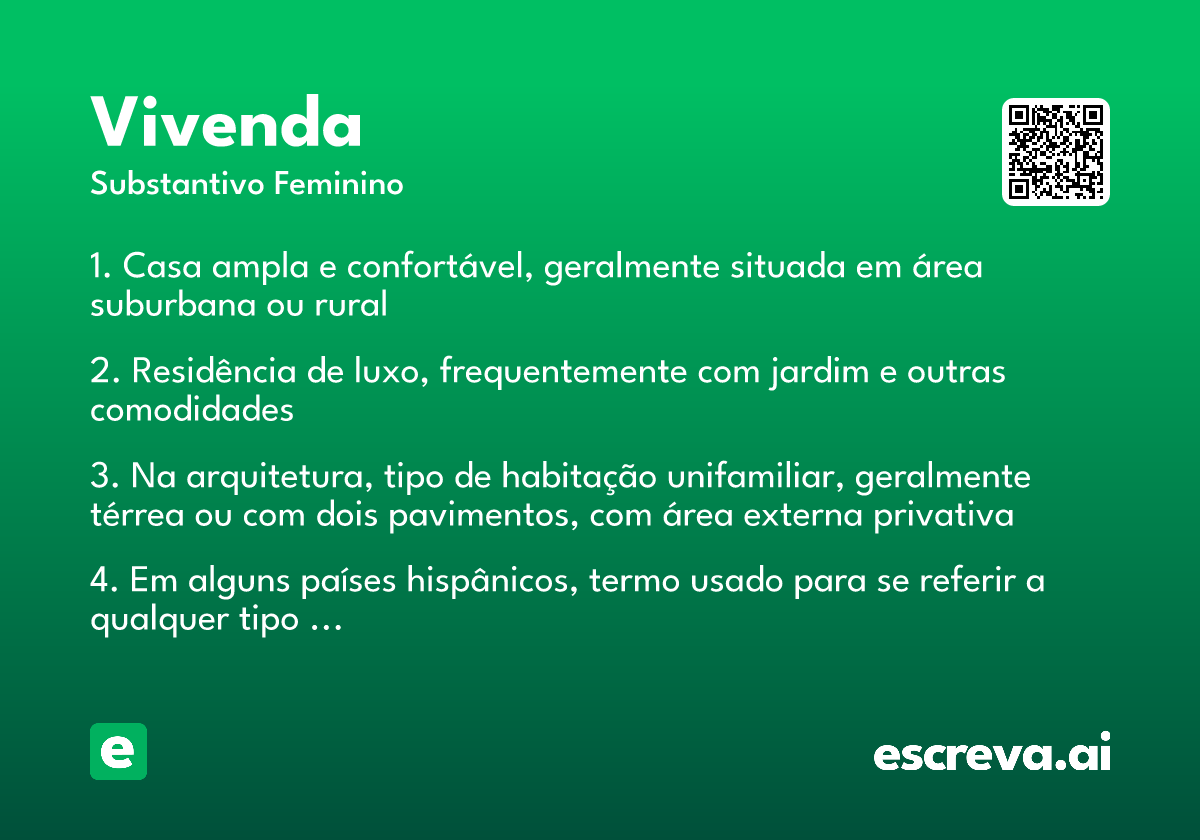 Vivenda
Substantivo Feminino

1. Casa ampla e confortável, geralmente situada em área suburbana ou rural

2. Residência de luxo, frequentemente com jardim e outras comodidades

3. Na arquitetura, tipo de habitação unifamiliar, geralmente térrea ou com dois pavimentos, com área externa privativa

4. Em alguns países hispânicos, termo usado para se referir a qualquer tipo ...

e

escreva.ai